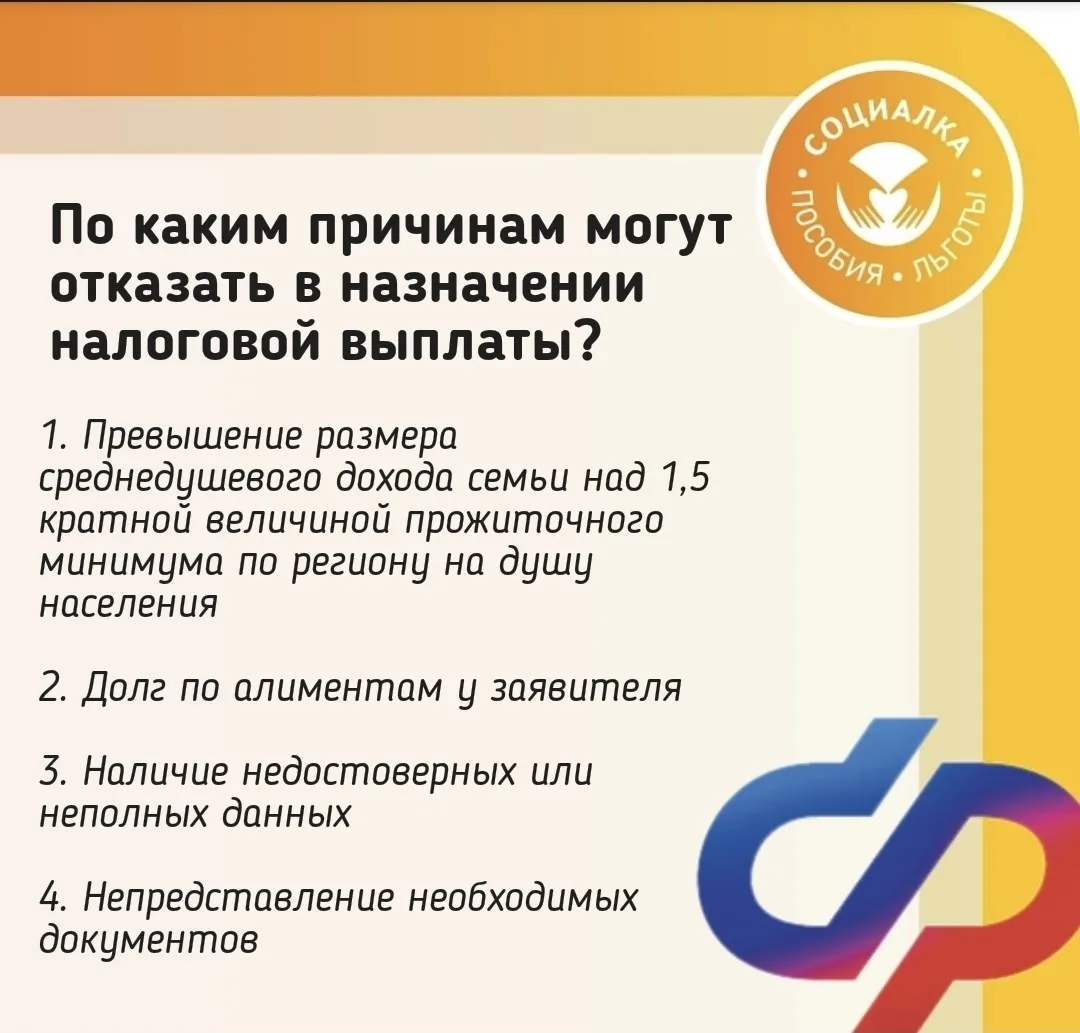 СОЦИАЛКА • ПОСОБИЯ • ЛЬГОТЫ •

По каким причинам могут отказать в назначении налоговой выплаты?

1. Превышение размера среднедушевого дохода семьи над 1,5 кратной величиной прожиточного минимума по региону на душу населения

2. Долг по алиментам у заявителя

3. Наличие недостоверных или неполных данных

4. Непредставление необходимых документов